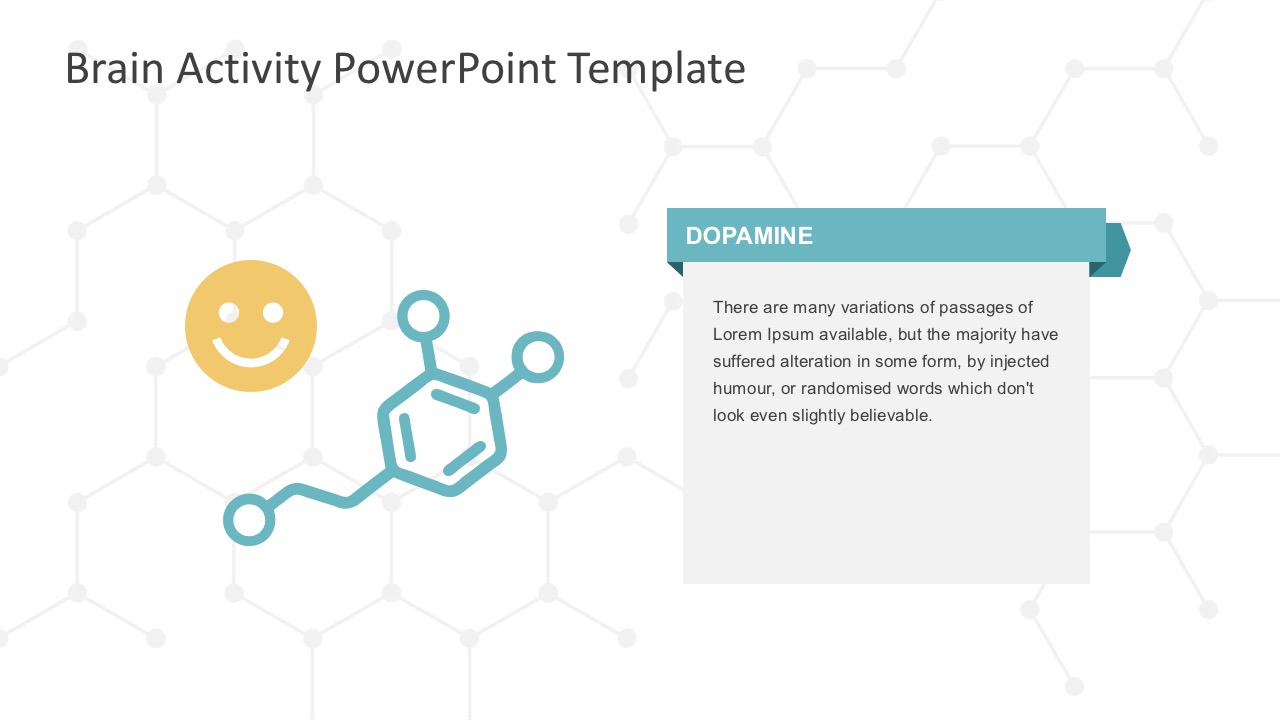 Brain Activity PowerPoint Template

DOPAMINE

There are many variations of passages of Lorem Ipsum available, but the majority have suffered alteration in some form, by injected humour, or randomised words which don't look even slightly believable.